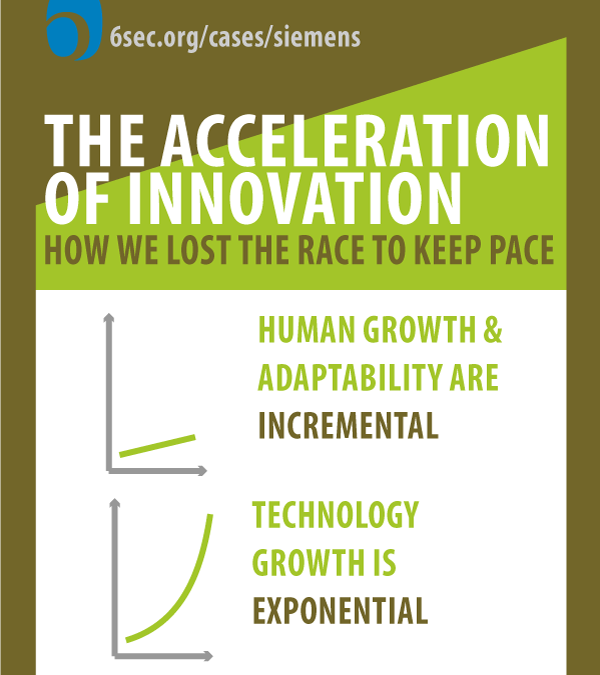 6sec.org/cases/siemens

THE ACCELERATION OF INNOVATION

HOW WE LOST THE RACE TO KEEP PACE

HUMAN GROWTH & ADAPTABILITY ARE INCREMENTAL

TECHNOLOGY GROWTH IS EXPONENTIAL